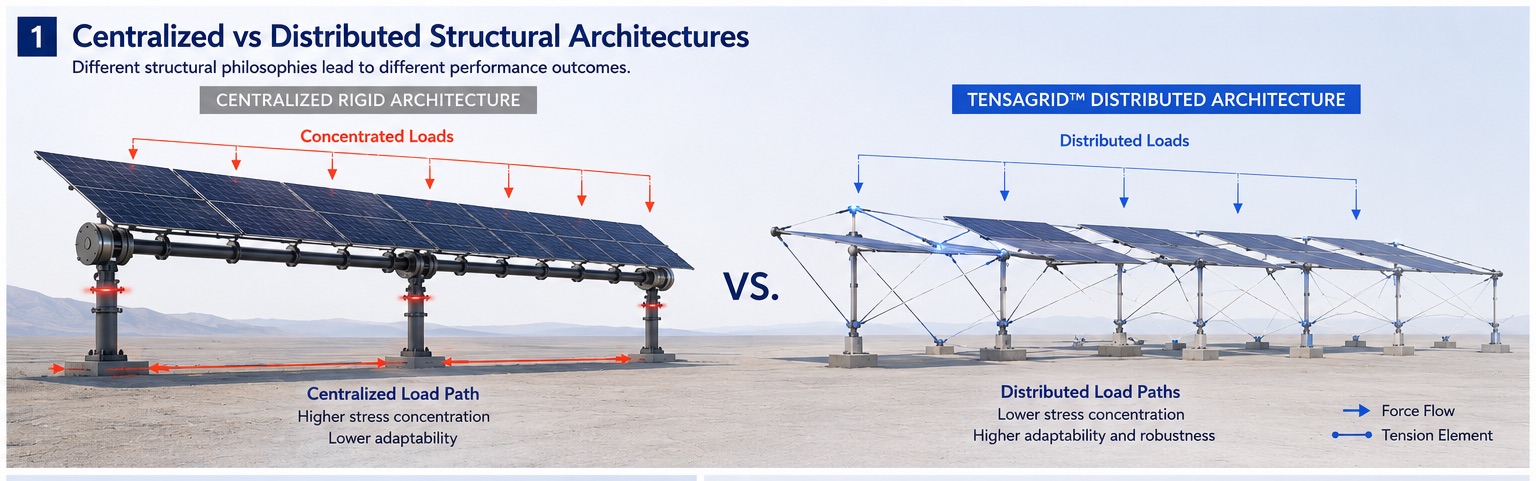 1 Centralized vs Distributed Structural Architectures
Different structural philosophies lead to different performance outcomes.

CENTRALIZED RIGID ARCHITECTURE

Concentrated Loads

Centralized Load Path
Higher stress concentration
Lower adaptability

VS.

TENSAGRID™ DISTRIBUTED ARCHITECTURE

Distributed Loads

Distributed Load Paths
Lower stress concentration
Higher adaptability and robustness

Force Flow
Tension Element